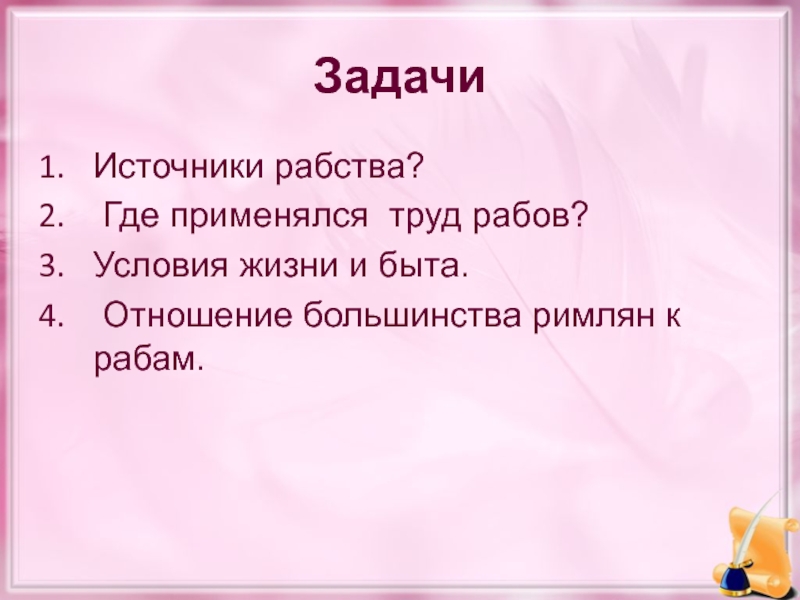 Задачи

1. Источники рабства?
2. Где применялся труд рабов?
3. Условия жизни и быта.
4. Отношение большинства римлян к рабам.